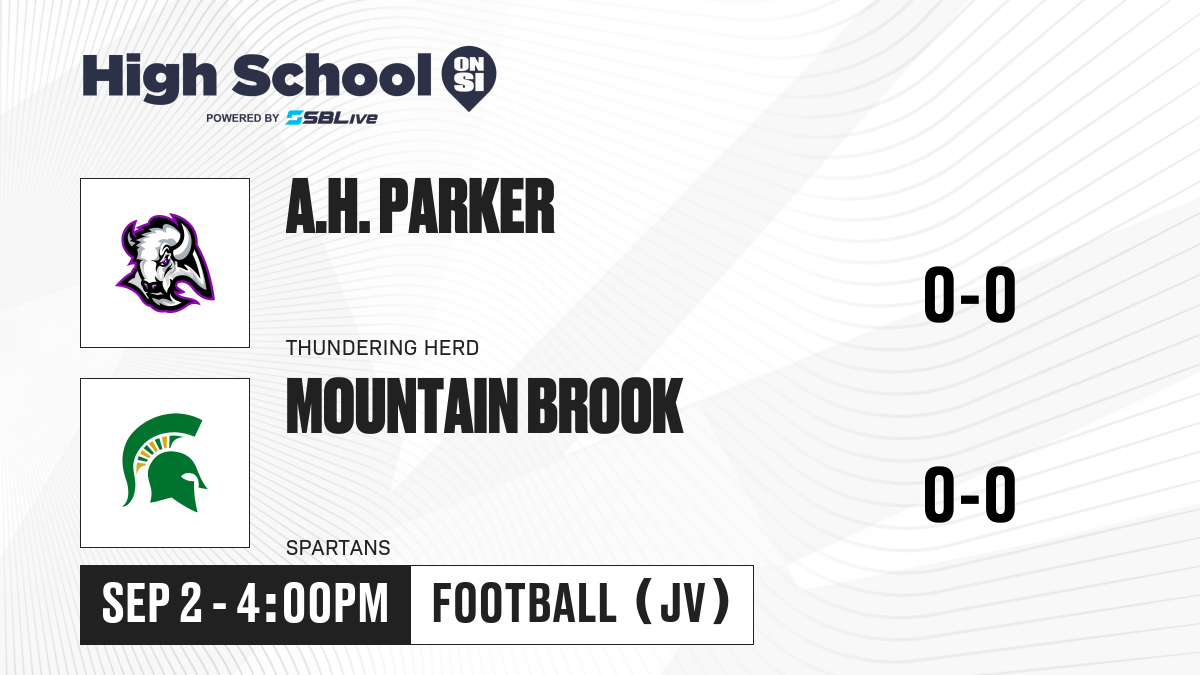 High School ON SI
POWERED BY SBLive

A.H. PARKER
THUNDERING HERD
0-0

MOUNTAIN BROOK
SPARTANS
0-0

SEP 2 - 4:00PM
FOOTBALL (JV)